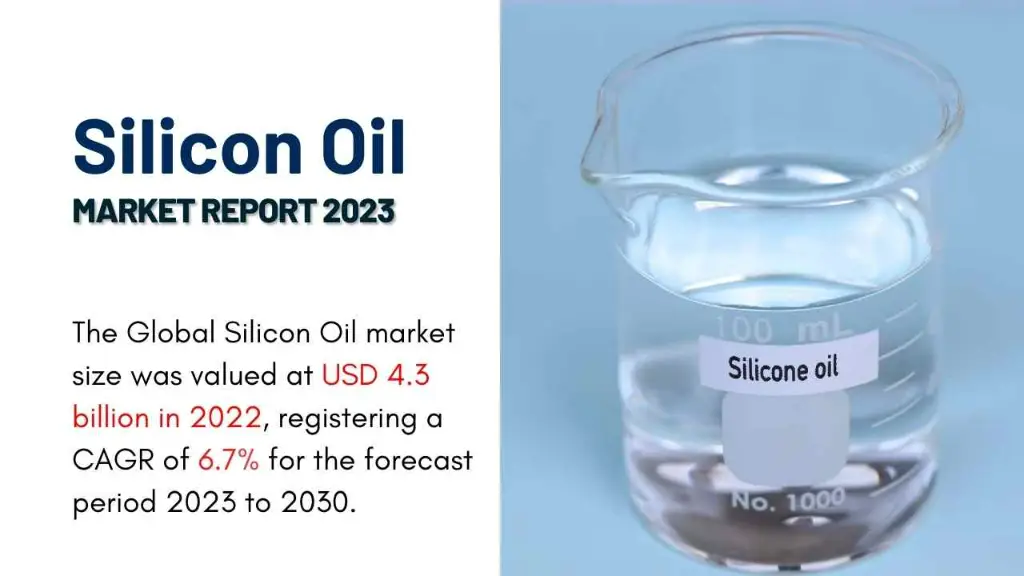 Silicon Oil
MARKET REPORT 2023

The Global Silicon Oil market size was valued at USD 4.3 billion in 2022, registering a CAGR of 6.7% for the forecast period 2023 to 2030.

100 mL
Silicone oil
No. 1000